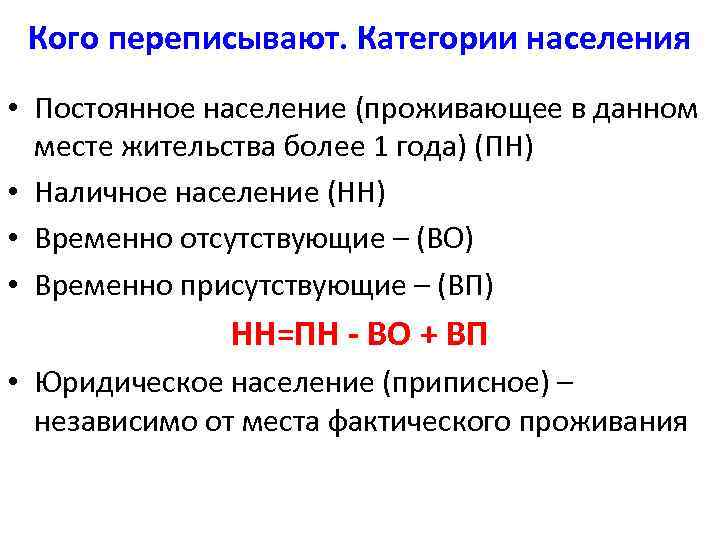 Кого переписывают. Категории населения

• Постоянное население (проживающее в данном месте жительства более 1 года) (ПН)
• Наличное население (НН)
• Временно отсутствующие – (ВО)
• Временно присутствующие – (ВП)

НН=ПН - ВО + ВП

• Юридическое население (приписное) – независимо от места фактического проживания